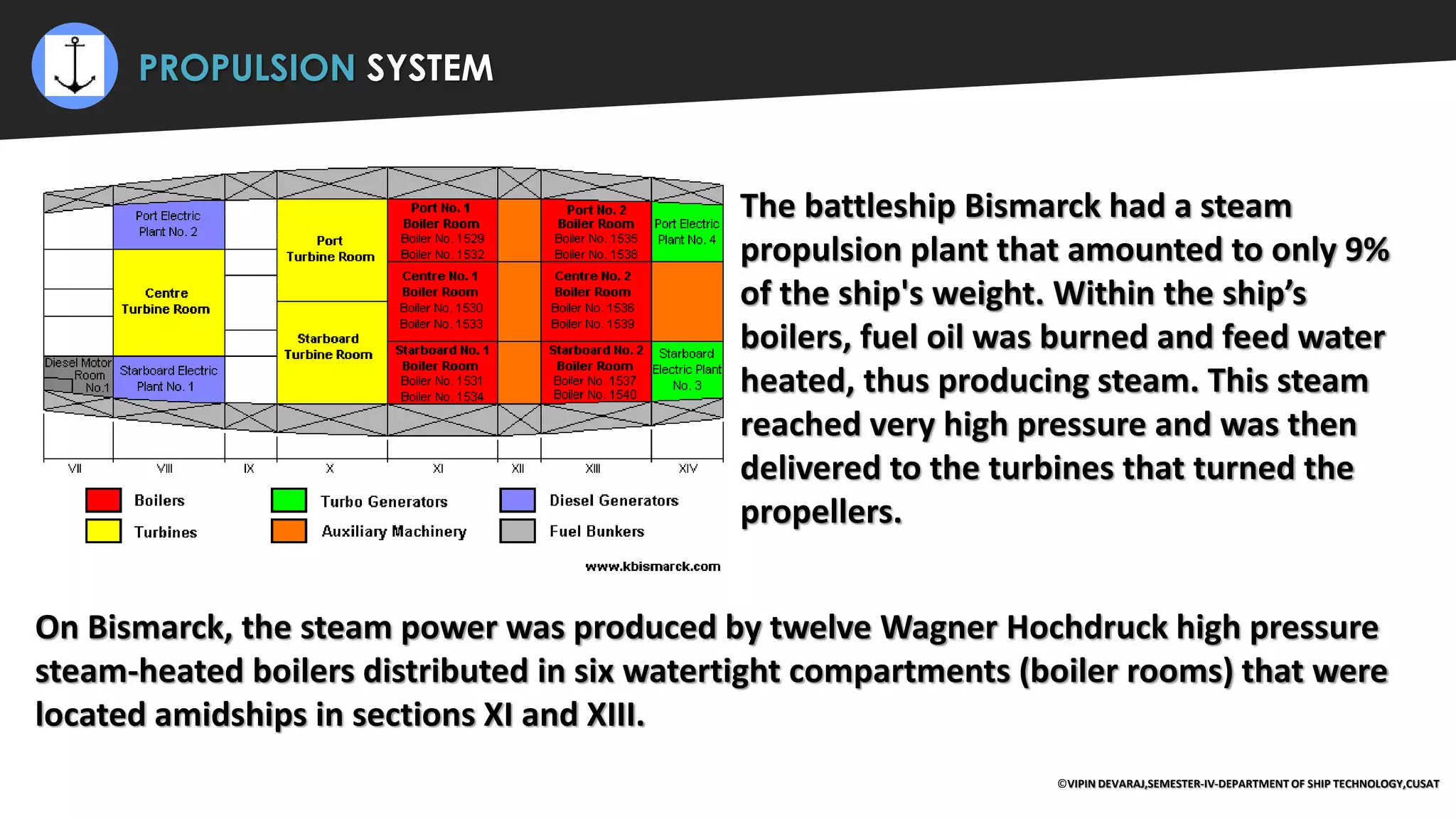 PROPULSION SYSTEM

Port Electric Plant No. 2

Centre Turbine Room

Diesel Motor Room No.1

Starboard Electric Plant No. 1

Port Turbine Room

Starboard Turbine Room

Port No. 1 Boiler Room Boiler No. 1529 Boiler No. 1532

Centre No. 1 Boiler Room Boiler No. 1530 Boiler No. 1533

Starboard No. 1 Boiler Room Boiler No. 1531 Boiler No. 1534

Port No. 2 Boiler Room Boiler No. 1535 Boiler No. 1538

Centre No. 2 Boiler Room Boiler No. 1536 Boiler No. 1539

Starboard No. 2 Boiler Room Boiler No. 1537 Boiler No. 1540

Port Electric Plant No. 4

Starboard Electric Plant No. 3

VII VIII IX X XI XII XIII XIV

Boilers
Turbines
Turbo Generators
Auxiliary Machinery
Diesel Generators
Fuel Bunkers

www.kbismarck.com

The battleship Bismarck had a steam propulsion plant that amounted to only 9% of the ship's weight. Within the ship’s boilers, fuel oil was burned and feed water heated, thus producing steam. This steam reached very high pressure and was then delivered to the turbines that turned the propellers.

On Bismarck, the steam power was produced by twelve Wagner Hochdruck high pressure steam-heated boilers distributed in six watertight compartments (boiler rooms) that were located amidships in sections XI and XIII.

©VIPIN DEVARAJ,SEMESTER-IV-DEPARTMENT OF SHIP TECHNOLOGY,CUSAT